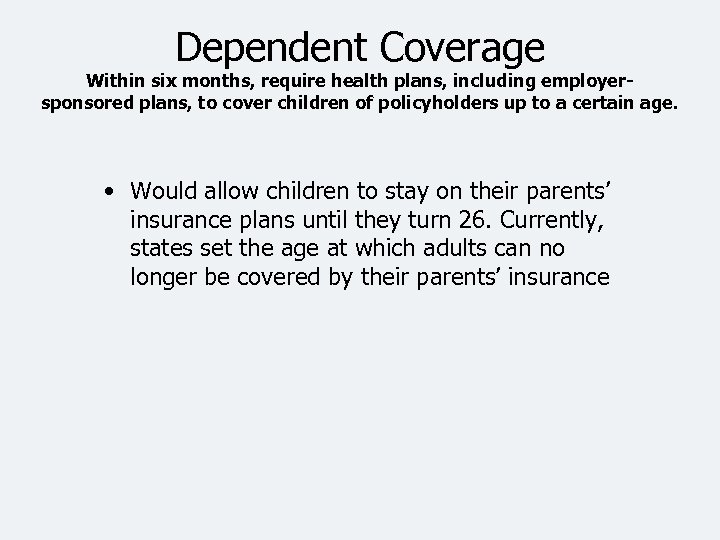 Dependent Coverage

Within six months, require health plans, including employer-sponsored plans, to cover children of policyholders up to a certain age.

• Would allow children to stay on their parents' insurance plans until they turn 26. Currently, states set the age at which adults can no longer be covered by their parents' insurance